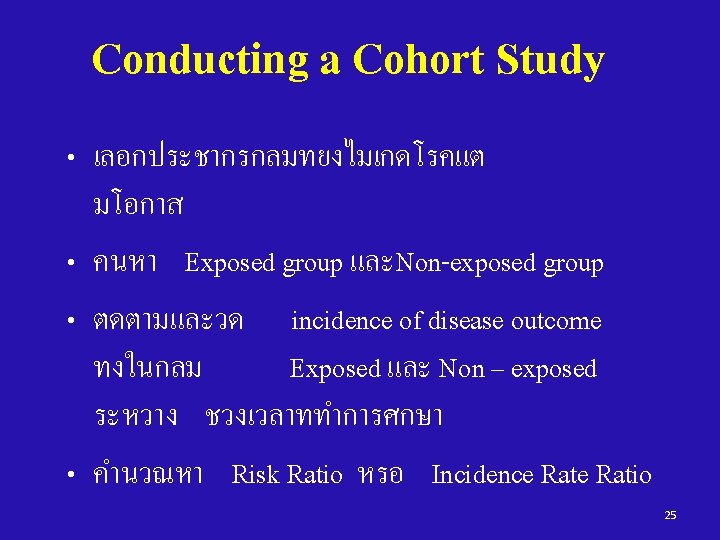 Conducting a Cohort Study

• เลอกประชากรกลมทยงไมเกดโรคแต มโอกาส

• คนหา Exposed group และNon-exposed group

• ตดตามและวด incidence of disease outcome ทงในกลม Exposed และ Non – exposed ระหวาง ชวงเวลาททำการศกษา

• คำนวณหา Risk Ratio หรอ Incidence Rate Ratio

25